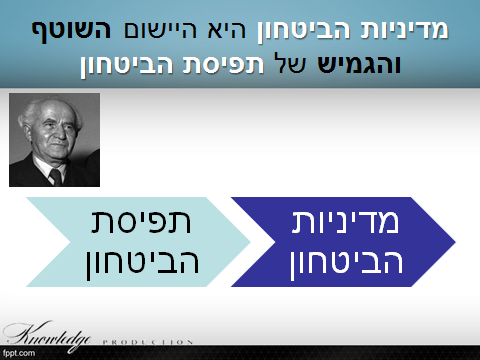 מדיניות הביטחון היא היישום השוטף והגמיש של תפיסת הביטחון

מדיניות הביטחון

תפיסת הביטחון

Knowledge PRODUCTION

fppt.com